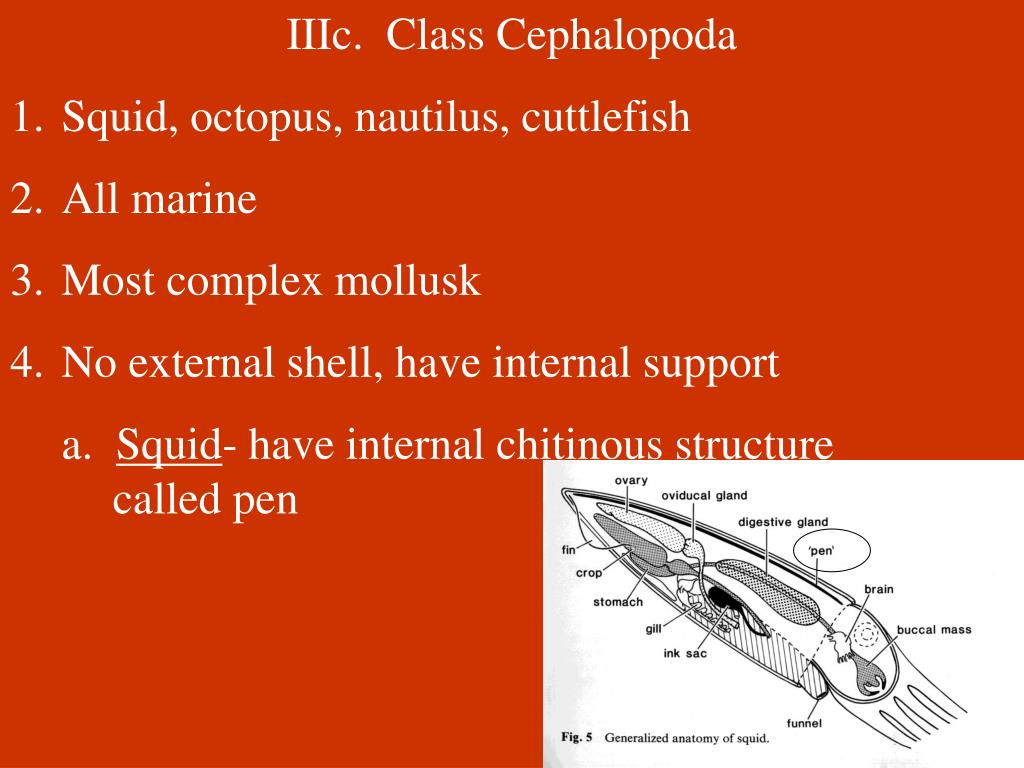 IIIc. Class Cephalopoda

1. Squid, octopus, nautilus, cuttlefish

2. All marine

3. Most complex mollusk

4. No external shell, have internal support

a. Squid- have internal chitinous structure called pen

ovary
oviducal gland
digestive gland
'pen'
fin
crop
stomach
gill
ink sac
brain
buccal mass
funnel

Fig. 5 Generalized anatomy of squid.